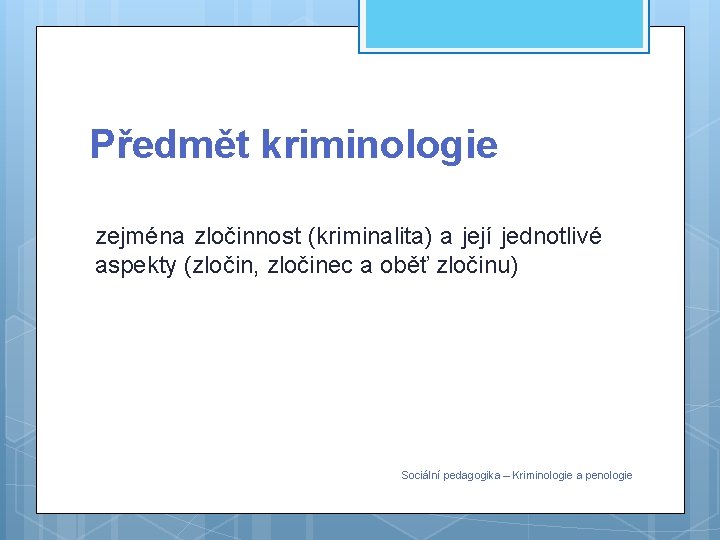 Předmět kriminologie

zejména zločinnost (kriminalita) a její jednotlivé aspekty (zločin, zločinec a oběť zločinu)

Sociální pedagogika – Kriminologie a penologie